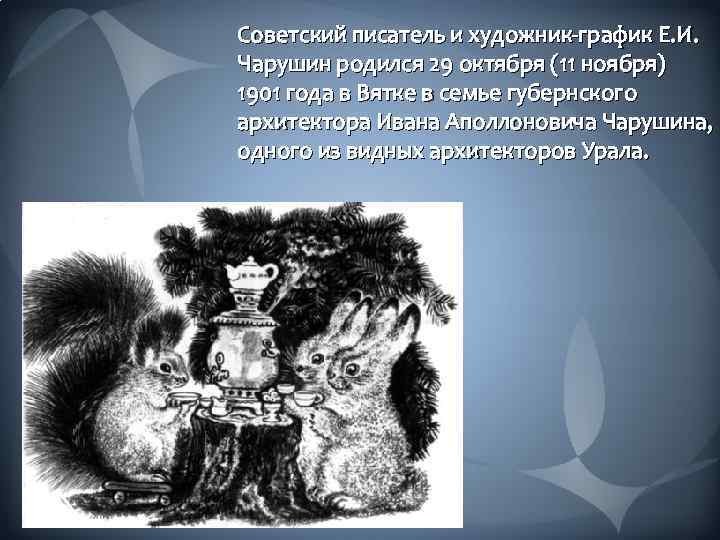 Советский писатель и художник-график Е.И. Чарушин родился 29 октября (11 ноября) 1901 года в Вятке в семье губернского архитектора Ивана Аполлоновича Чарушина, одного из видных архитекторов Урала.